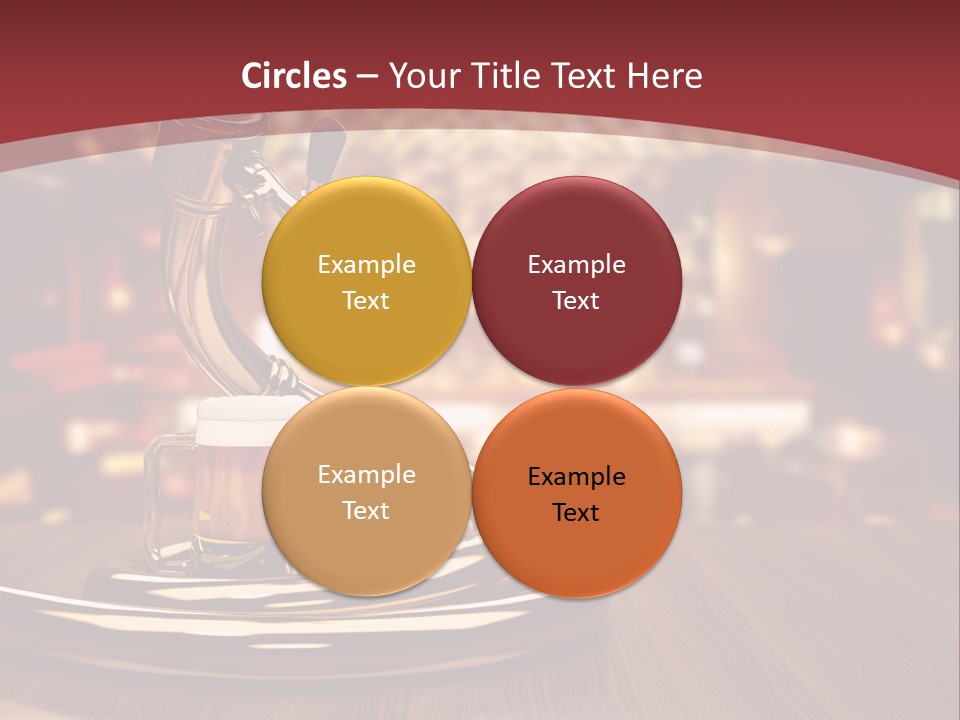 Circles – Your Title Text Here

Example Text

Example Text

Example Text

Example Text